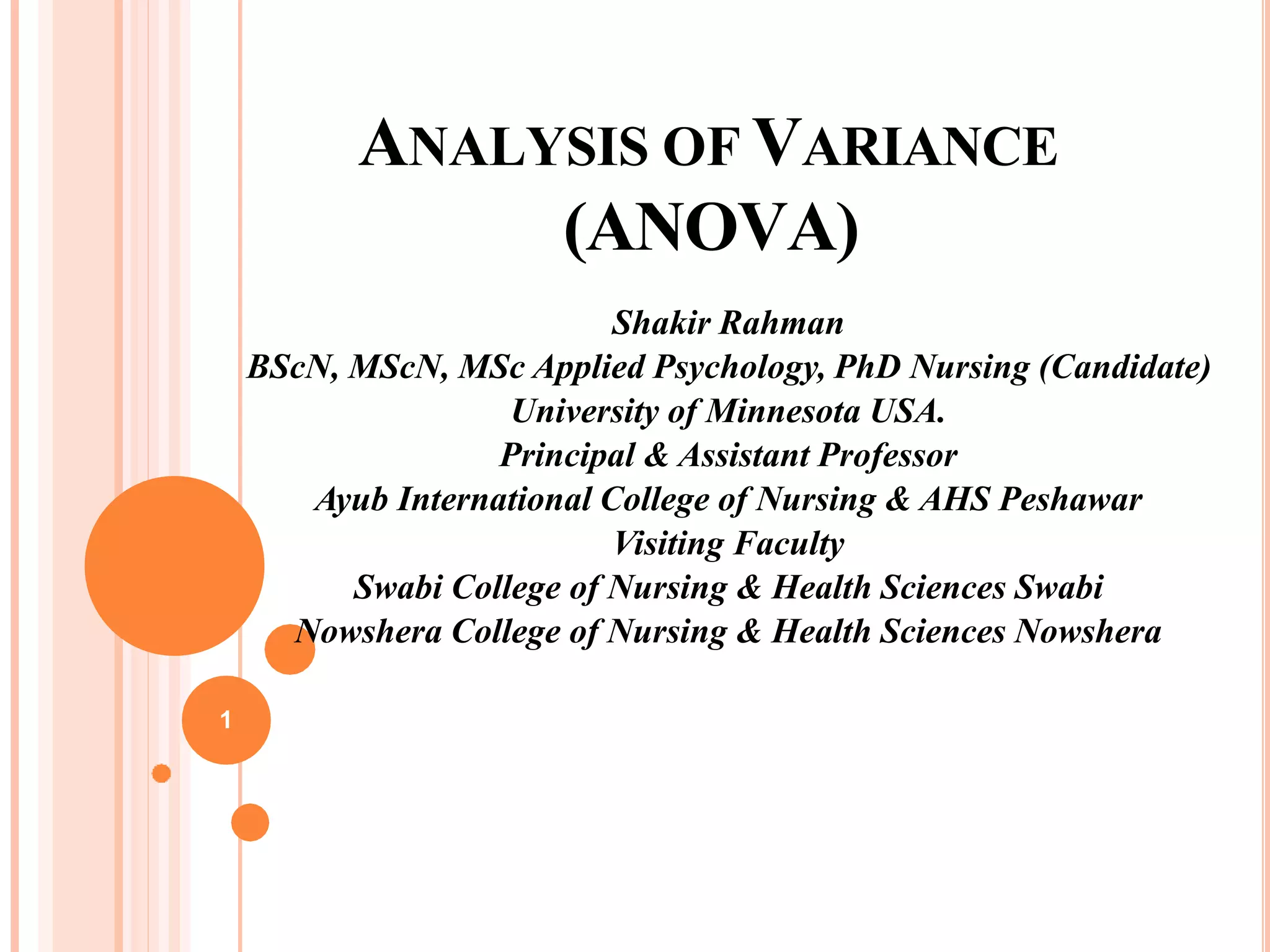 ANALYSIS OF VARIANCE (ANOVA)

Shakir Rahman
BScN, MScN, MSc Applied Psychology, PhD Nursing (Candidate)
University of Minnesota USA.
Principal & Assistant Professor
Ayub International College of Nursing & AHS Peshawar
Visiting Faculty
Swabi College of Nursing & Health Sciences Swabi
Nowshera College of Nursing & Health Sciences Nowshera

1